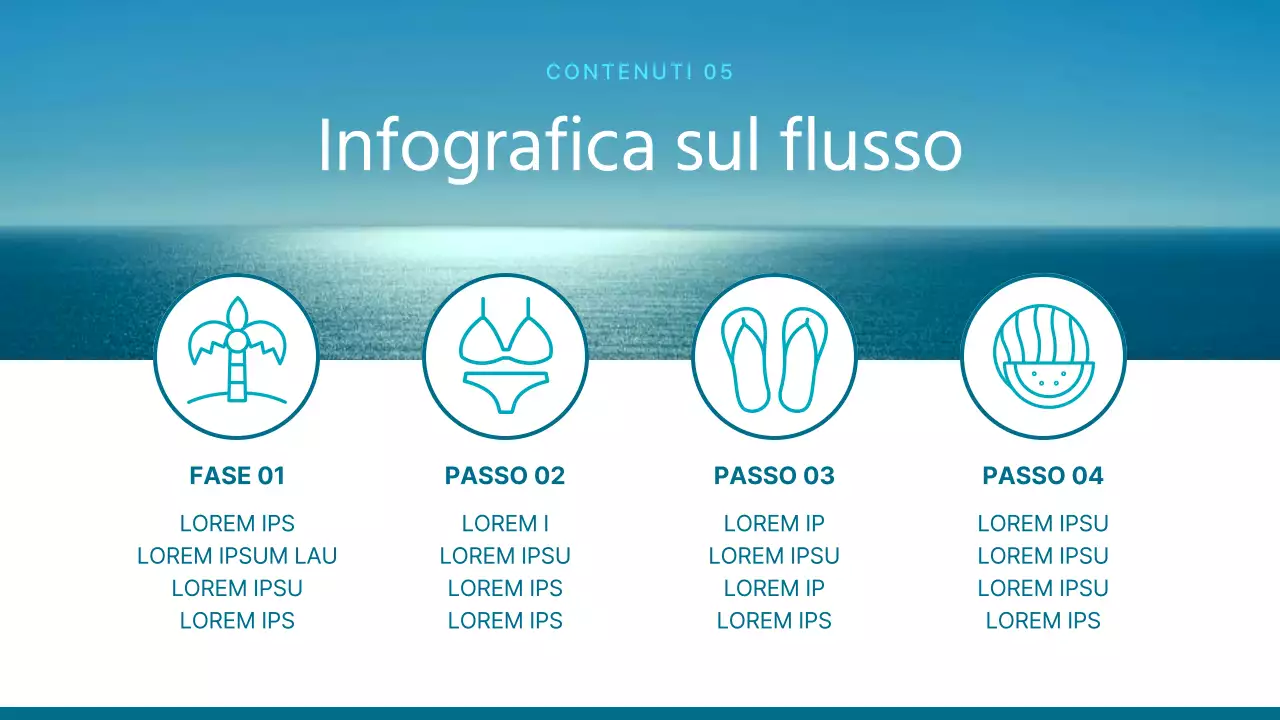 CONTENUTI 05

Infografica sul flusso

FASE 01

LOREM IPS
LOREM IPSUM LAU
LOREM IPSU
LOREM IPS

PASSO 02

LOREM I
LOREM IPSU
LOREM IPS
LOREM IPS

PASSO 03

LOREM IP
LOREM IPSU
LOREM IP
LOREM IPS

PASSO 04

LOREM IPSU
LOREM IPSU
LOREM IPSU
LOREM IPS